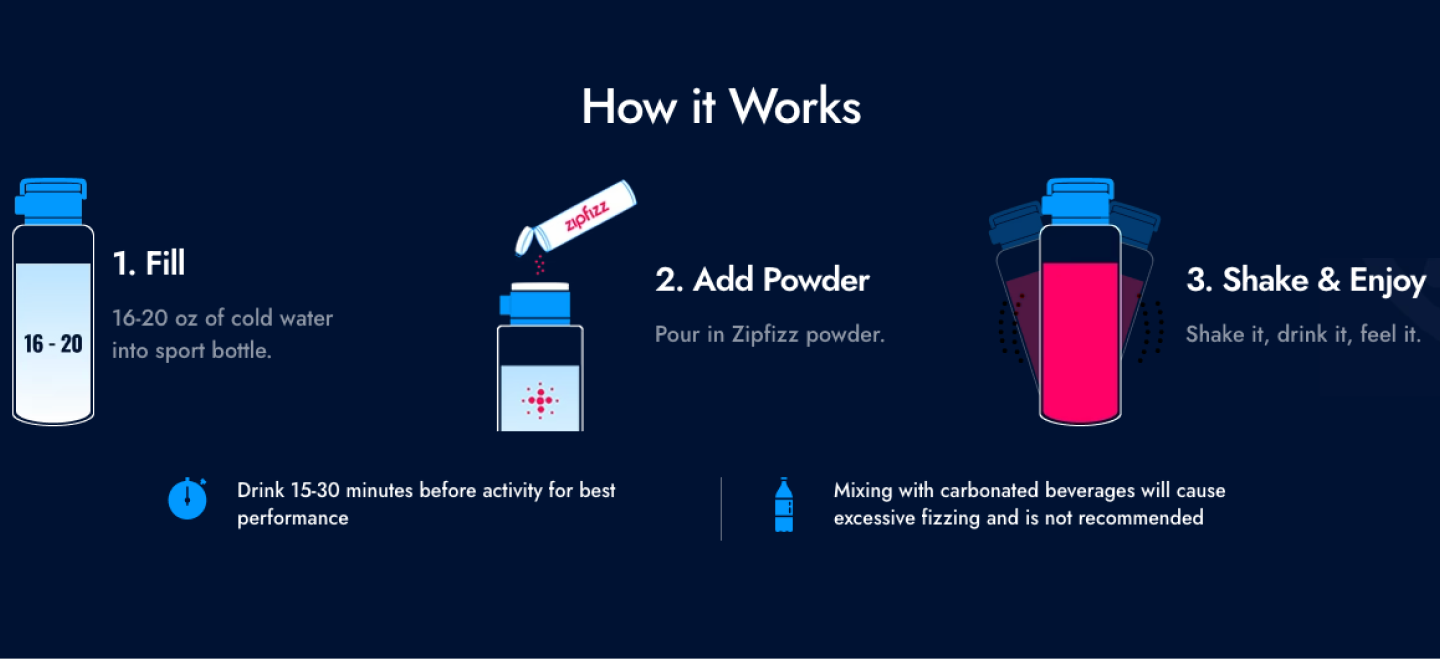 How it Works

16 - 20

1. Fill

16-20 oz of cold water into sport bottle.

zipfizz

2. Add Powder

Pour in Zipfizz powder.

3. Shake & Enjoy

Shake it, drink it, feel it.

Drink 15-30 minutes before activity for best performance

Mixing with carbonated beverages will cause excessive fizzing and is not recommended